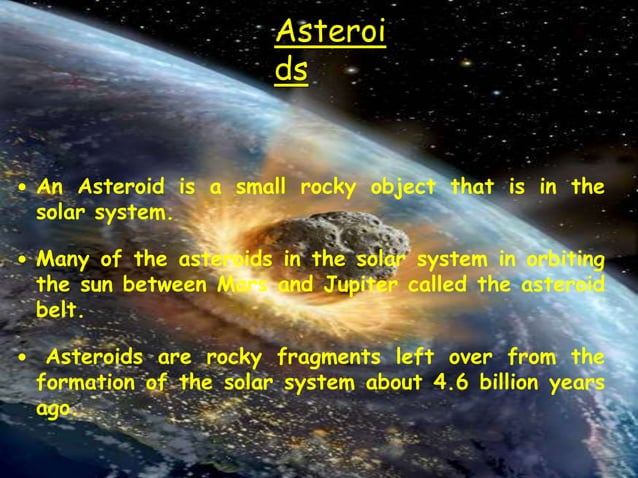 Asteroi
ds

• An Asteroid is a small rocky object that is in the solar system.

• Many of the asteroids in the solar system in orbiting the sun between Mars and Jupiter called the asteroid belt.

• Asteroids are rocky fragments left over from the formation of the solar system about 4.6 billion years ago.